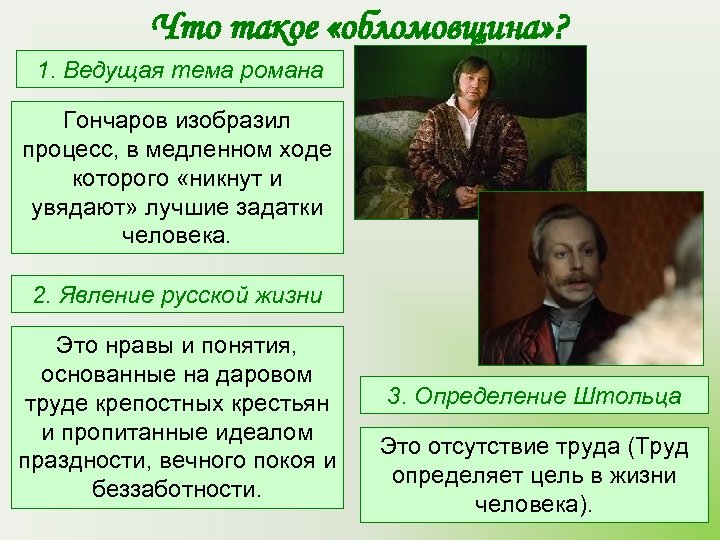 Что такое «обломовщина»?

1. Ведущая тема романа

Гончаров изобразил процесс, в медленном ходе которого «никнут и увядают» лучшие задатки человека.

2. Явление русской жизни

Это нравы и понятия, основанные на даровом труде крепостных крестьян и пропитанные идеалом праздности, вечного покоя и беззаботности.

3. Определение Штольца

Это отсутствие труда (Труд определяет цель в жизни человека).